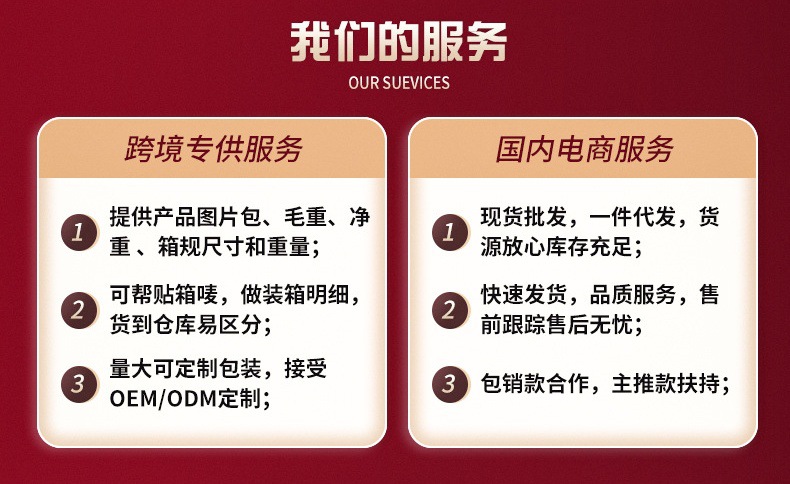 我们的服务

OUR SUEVICES

跨境专供服务

1 提供产品图片包、毛重、净重 、箱规尺寸和重量;

2 可帮贴箱唛，做装箱明细，货到仓库易区分;

3 量大可定制包装，接受OEM/ODM定制;

国内电商服务

1 现货批发，一件代发，货源放心库存充足;

2 快速发货，品质服务，售前跟踪售后无忧;

3 包销款合作，主推款扶持;